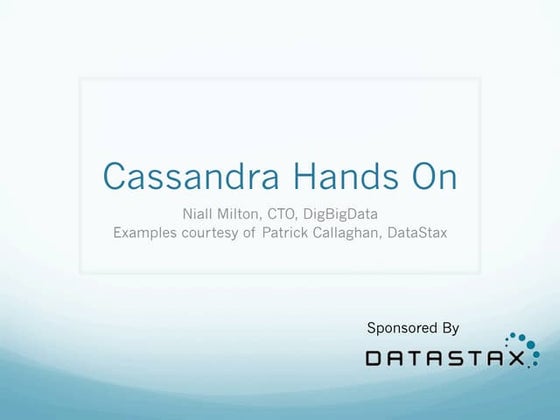 Cassandra Hands On

Niall Milton, CTO, DigBigData
Examples courtesy of Patrick Callaghan, DataStax

Sponsored By
DATASTAX